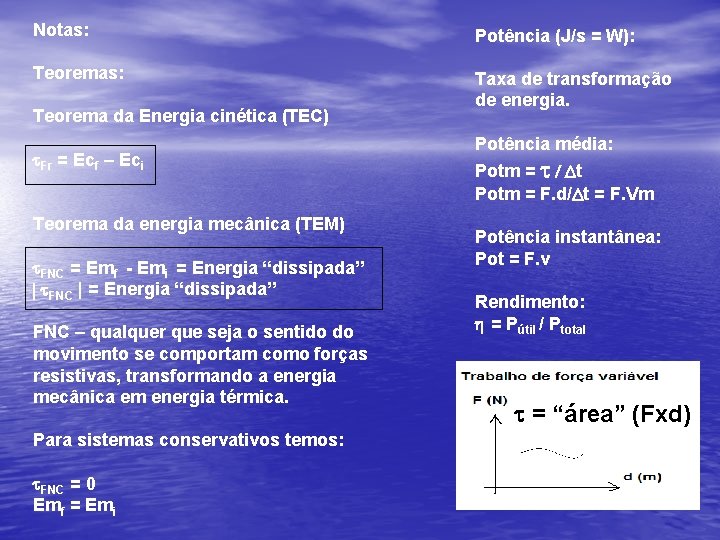 Notas:

Teoremas:

Teorema da Energia cinética (TEC)

$\tau_{Fr} = Ec_f - Ec_i$

Teorema da energia mecânica (TEM)

$\tau_{FNC} = Em_f - Em_i$ = Energia “dissipada”
$|\tau_{FNC}|$ = Energia “dissipada”

FNC – qualquer que seja o sentido do movimento se comportam como forças resistivas, transformando a energia mecânica em energia térmica.

Para sistemas conservativos temos:

$\tau_{FNC} = 0$
$Em_f = Em_i$

Potência (J/s = W):

Taxa de transformação de energia.

Potência média:
Potm = $\tau / \Delta t$
Potm = F.d/$\Delta$t = F.Vm

Potência instantânea:
Pot = F.v

Rendimento:
$\eta = P_{útil} / P_{total}$

Trabalho de força variável
F (N)
$\tau$ = “área” (Fxd)
d (m)